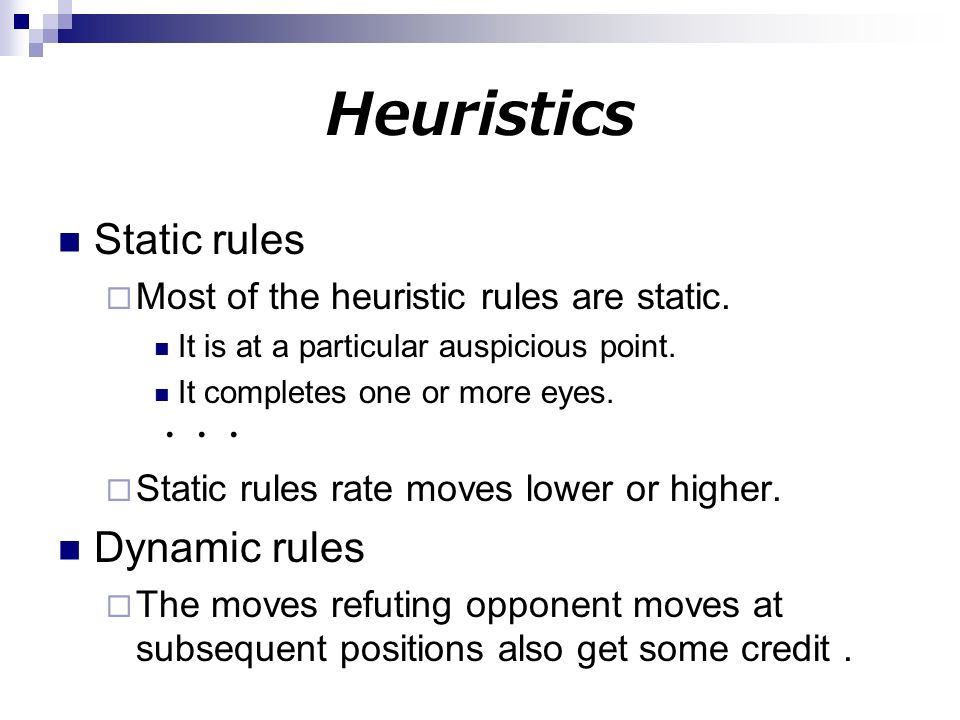 Heuristics

Static rules

Most of the heuristic rules are static.

It is at a particular auspicious point.

It completes one or more eyes.

. . .

Static rules rate moves lower or higher.

Dynamic rules

The moves refuting opponent moves at subsequent positions also get some credit .